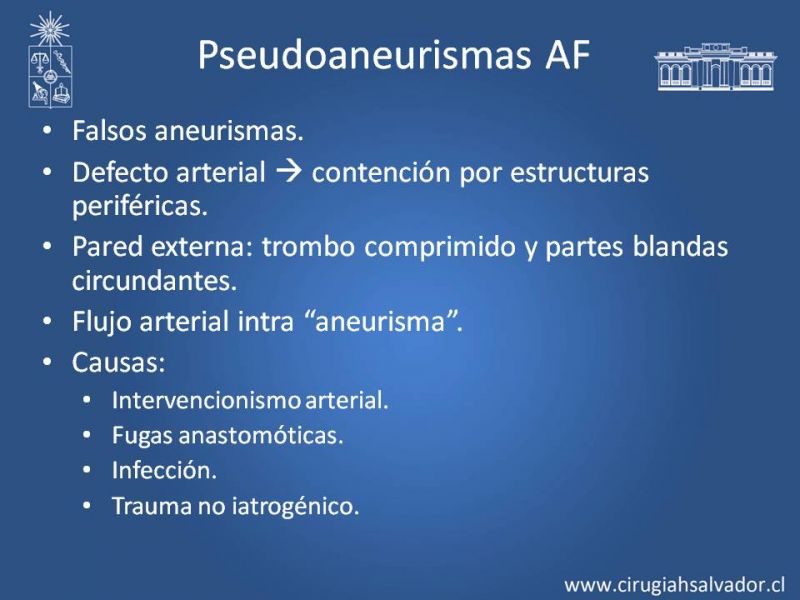 Pseudoaneurismas AF

• Falsos aneurismas.
• Defecto arterial → contención por estructuras periféricas.
• Pared externa: trombo comprimido y partes blandas circundantes.
• Flujo arterial intra “aneurisma”.
• Causas:
  • Intervencionismo arterial.
  • Fugas anastomóticas.
  • Infección.
  • Trauma no iatrogénico.

www.cirugiahsalvador.cl